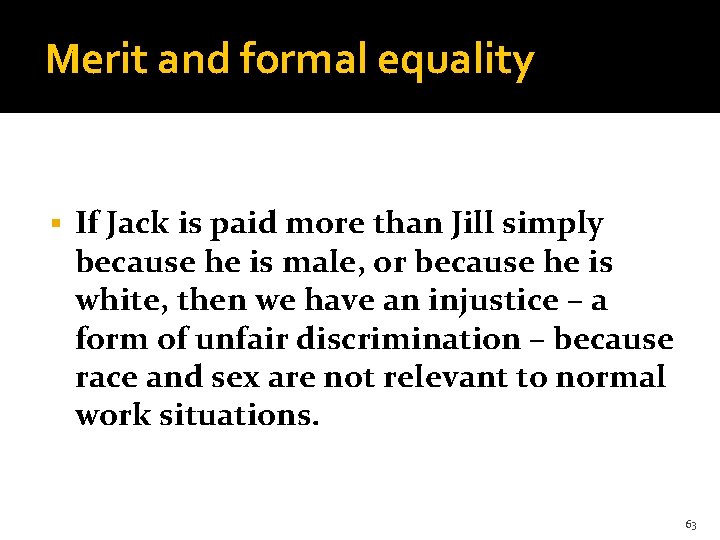 Merit and formal equality

▪ If Jack is paid more than Jill simply because he is male, or because he is white, then we have an injustice – a form of unfair discrimination – because race and sex are not relevant to normal work situations.

63